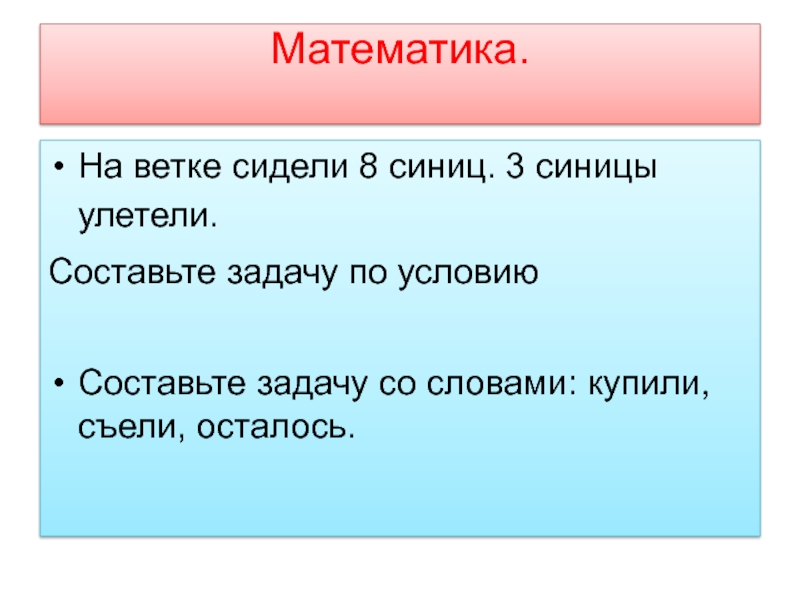 Математика.

• На ветке сидели 8 синиц. 3 синицы улетели.

Составьте задачу по условию

• Составьте задачу со словами: купили, съели, осталось.